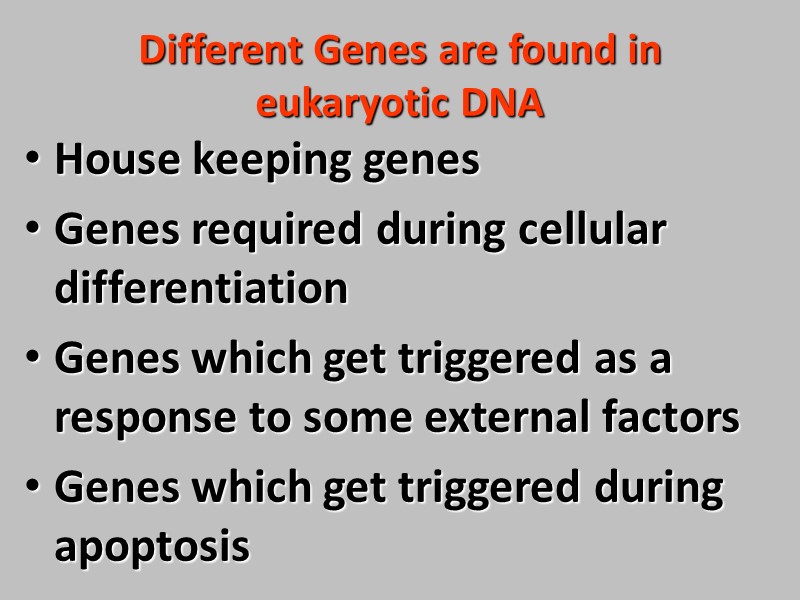 Different Genes are found in eukaryotic DNA

• House keeping genes
• Genes required during cellular differentiation
• Genes which get triggered as a response to some external factors
• Genes which get triggered during apoptosis